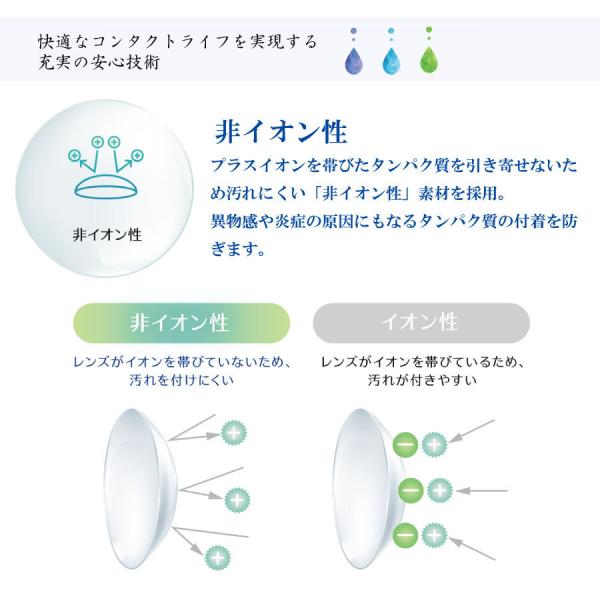 快適なコンタクトライフを実現する
充実の安心技術

非イオン性

非イオン性

プラスイオンを帯びたタンパク質を引き寄せないため汚れにくい「非イオン性」素材を採用。
異物感や炎症の原因にもなるタンパク質の付着を防ぎます。

非イオン性

レンズがイオンを帯びていないため、
汚れを付けにくい

イオン性

レンズがイオンを帯びているため、
汚れが付きやすい